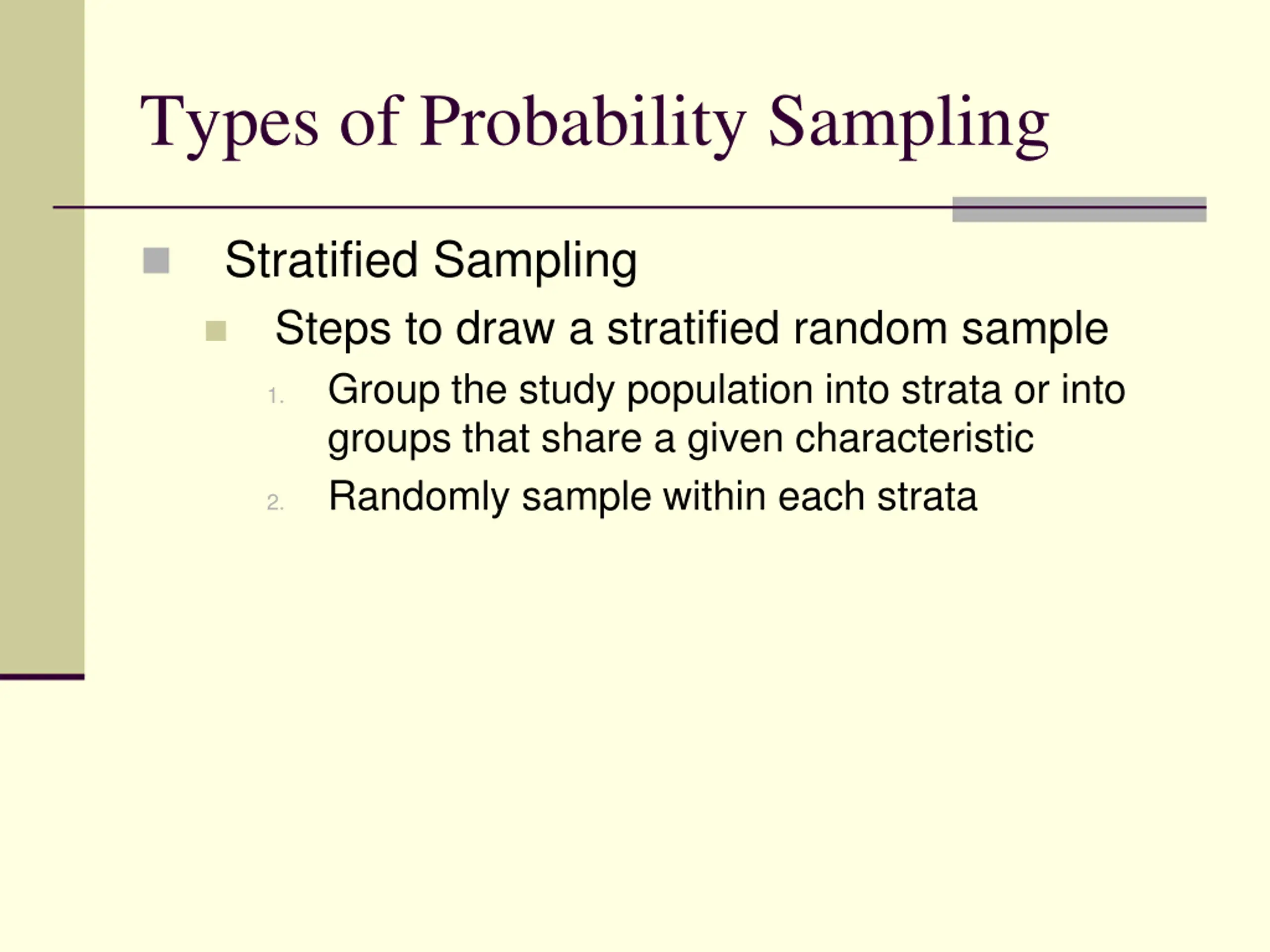 Types of Probability Sampling

Stratified Sampling

Steps to draw a stratified random sample

1. Group the study population into strata or into groups that share a given characteristic
2. Randomly sample within each strata